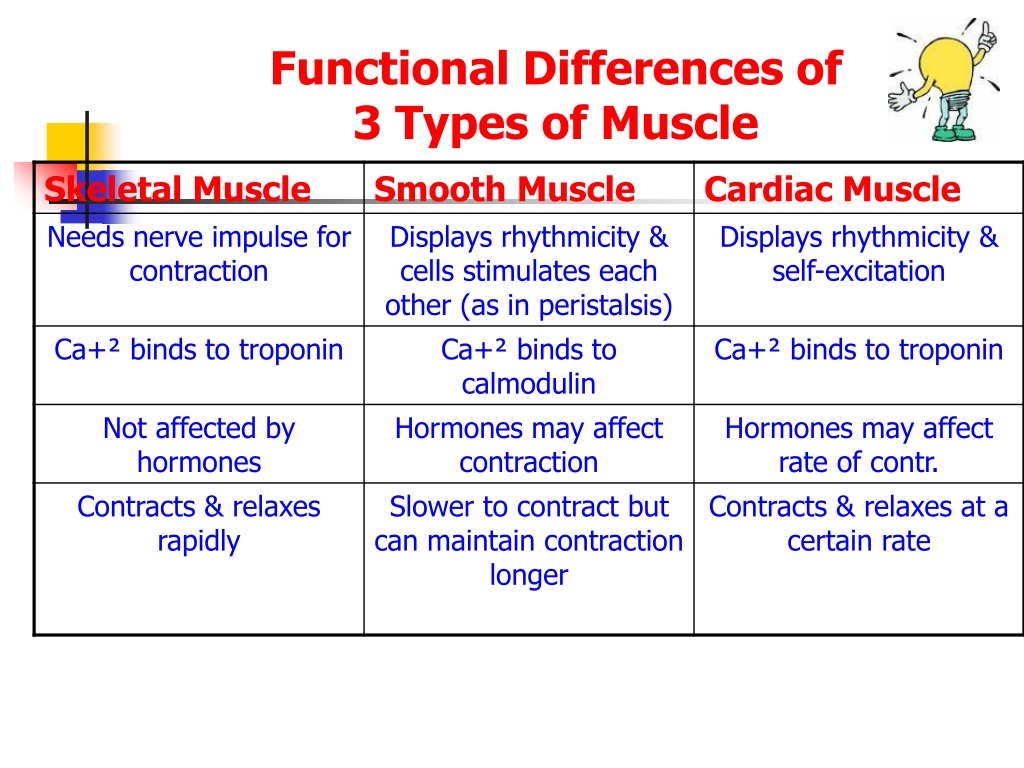 Functional Differences of 3 Types of Muscle

| Skeletal Muscle | Smooth Muscle | Cardiac Muscle |
|---|---|---|
| Needs nerve impulse for contraction | Displays rhythmicity & cells stimulates each other (as in peristalsis) | Displays rhythmicity & self-excitation |
| Ca+² binds to troponin | Ca+² binds to calmodulin | Ca+² binds to troponin |
| Not affected by hormones | Hormones may affect contraction | Hormones may affect rate of contr. |
| Contracts & relaxes rapidly | Slower to contract but can maintain contraction longer | Contracts & relaxes at a certain rate |